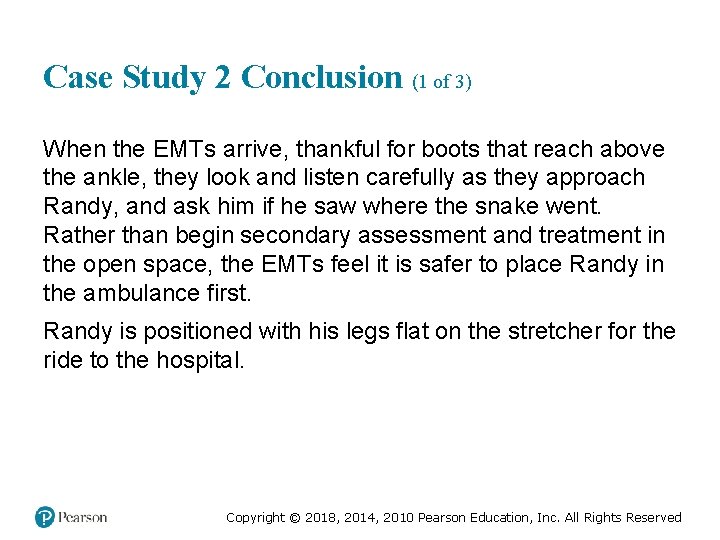 Case Study 2 Conclusion (1 of 3)

When the EMTs arrive, thankful for boots that reach above the ankle, they look and listen carefully as they approach Randy, and ask him if he saw where the snake went. Rather than begin secondary assessment and treatment in the open space, the EMTs feel it is safer to place Randy in the ambulance first.

Randy is positioned with his legs flat on the stretcher for the ride to the hospital.

Pearson

Copyright © 2018, 2014, 2010 Pearson Education, Inc. All Rights Reserved